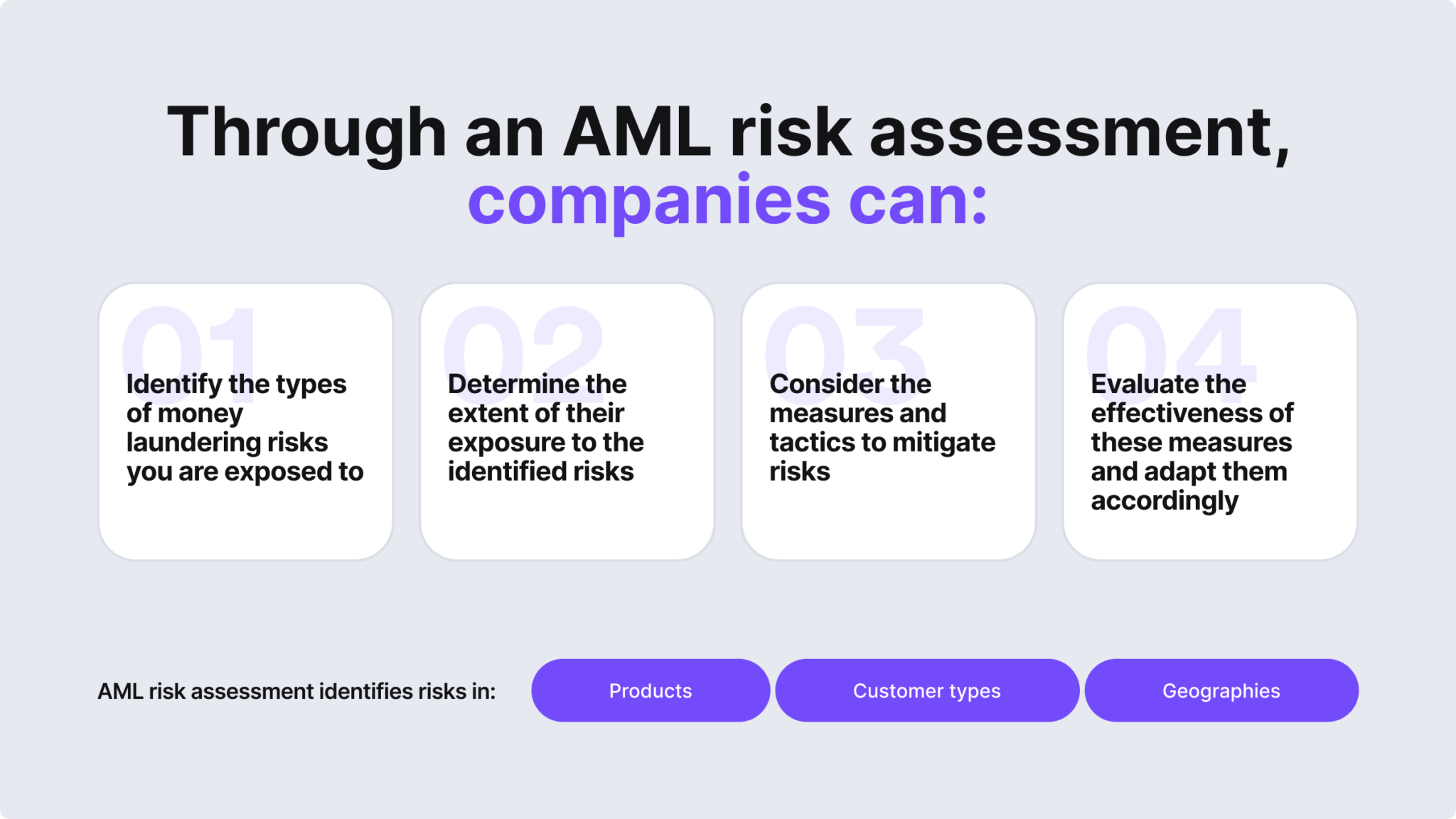 Through an AML risk assessment, companies can:

01
Identify the types of money laundering risks you are exposed to

02
Determine the extent of their exposure to the identified risks

03
Consider the measures and tactics to mitigate risks

04
Evaluate the effectiveness of these measures and adapt them accordingly

AML risk assessment identifies risks in:

Products

Customer types

Geographies